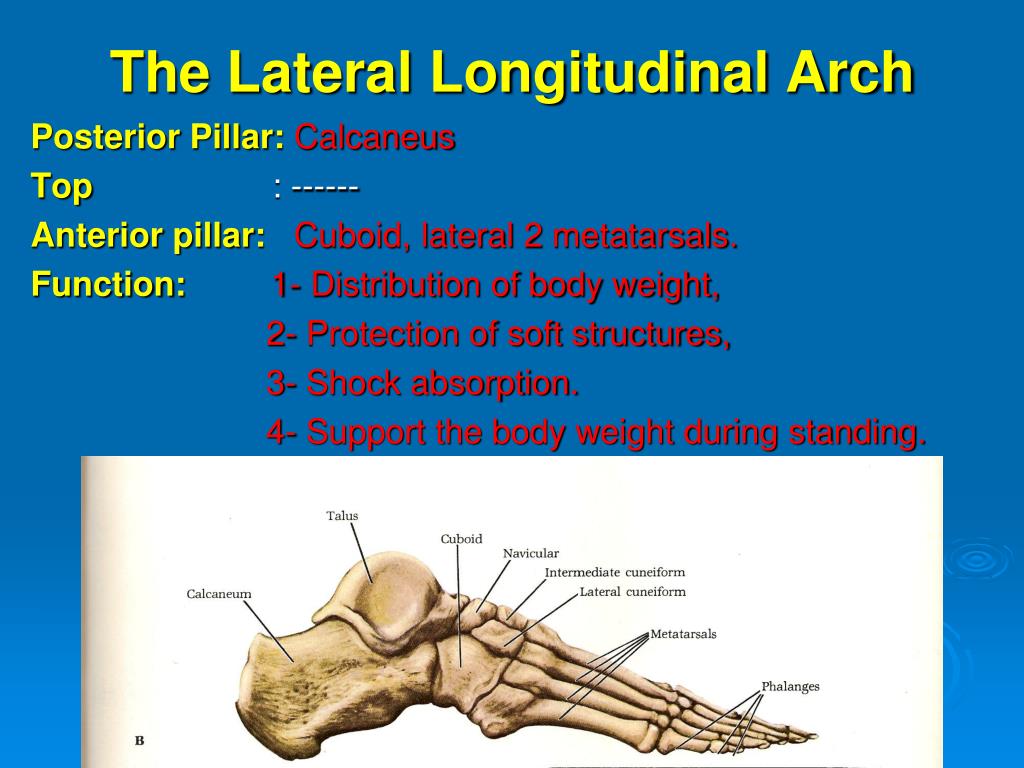 The Lateral Longitudinal Arch

Posterior Pillar: Calcaneus

Top : ------

Anterior pillar: Cuboid, lateral 2 metatarsals.

Function: 1- Distribution of body weight,
2- Protection of soft structures,
3- Shock absorption.
4- Support the body weight during standing.

Talus
Cuboid
Navicular
Intermediate cuneiform
Lateral cuneiform
Calcaneum
Metatarsals
Phalanges
B